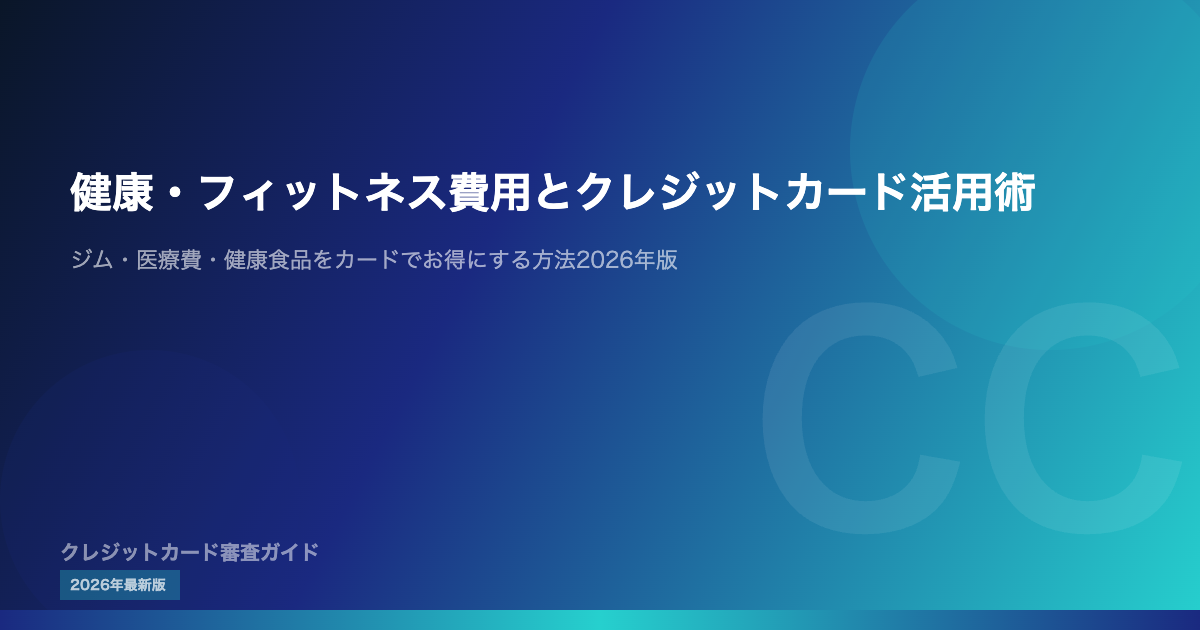 健康・フィットネス費用とクレジットカード活用術

ジム・医療費・健康食品をカードでお得にする方法2026年版

CC

クレジットカード審査ガイド

2026年最新版